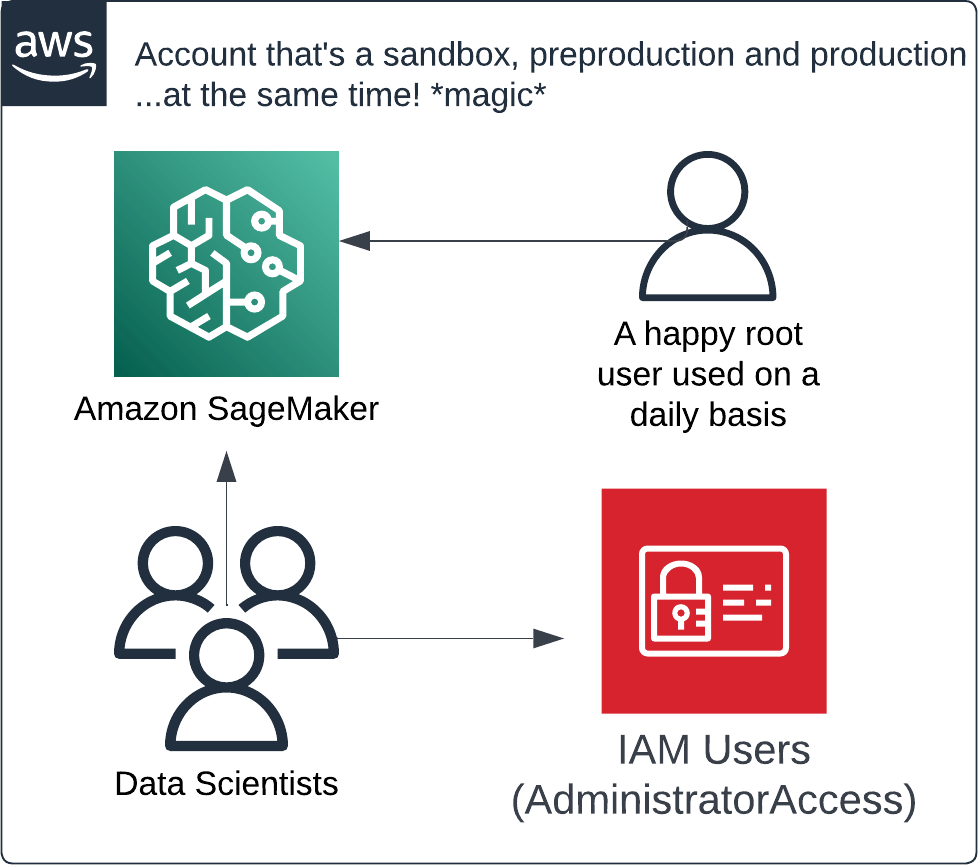 aws

Account that's a sandbox, preproduction and production ...at the same time! *magic*

Amazon SageMaker

A happy root user used on a daily basis

Data Scientists

IAM Users (AdministratorAccess)